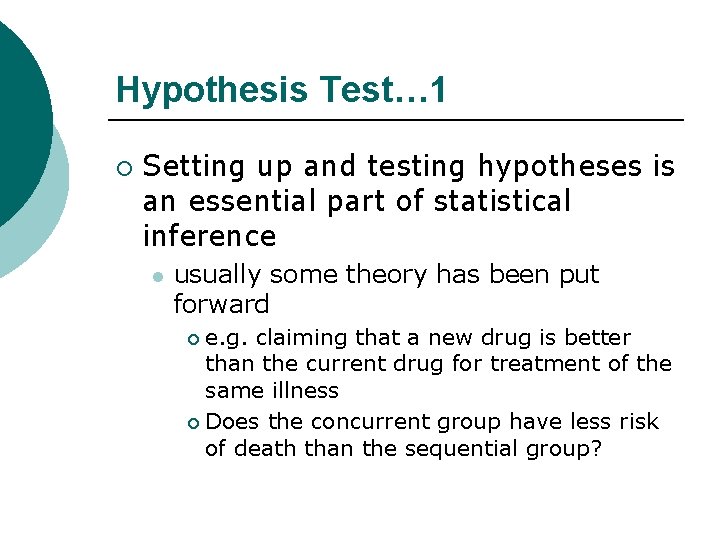 Hypothesis Test…1

Setting up and testing hypotheses is an essential part of statistical inference

usually some theory has been put forward

e.g. claiming that a new drug is better than the current drug for treatment of the same illness

Does the concurrent group have less risk of death than the sequential group?